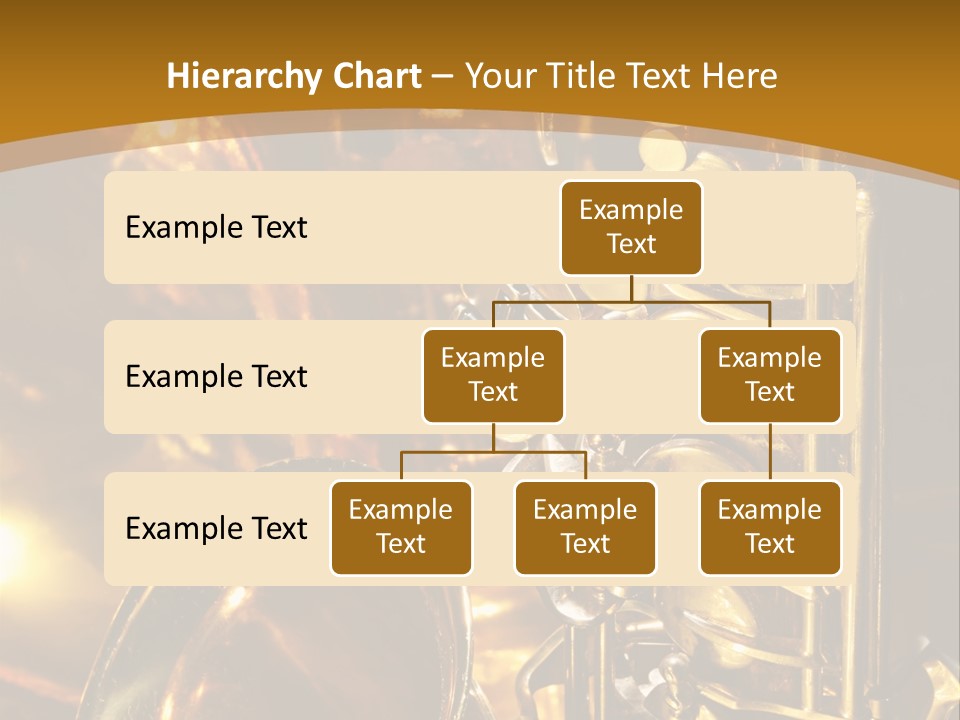 Hierarchy Chart – Your Title Text Here

Example Text

Example Text

Example Text

Example Text

Example Text

Example Text

Example Text

Example Text

Example Text